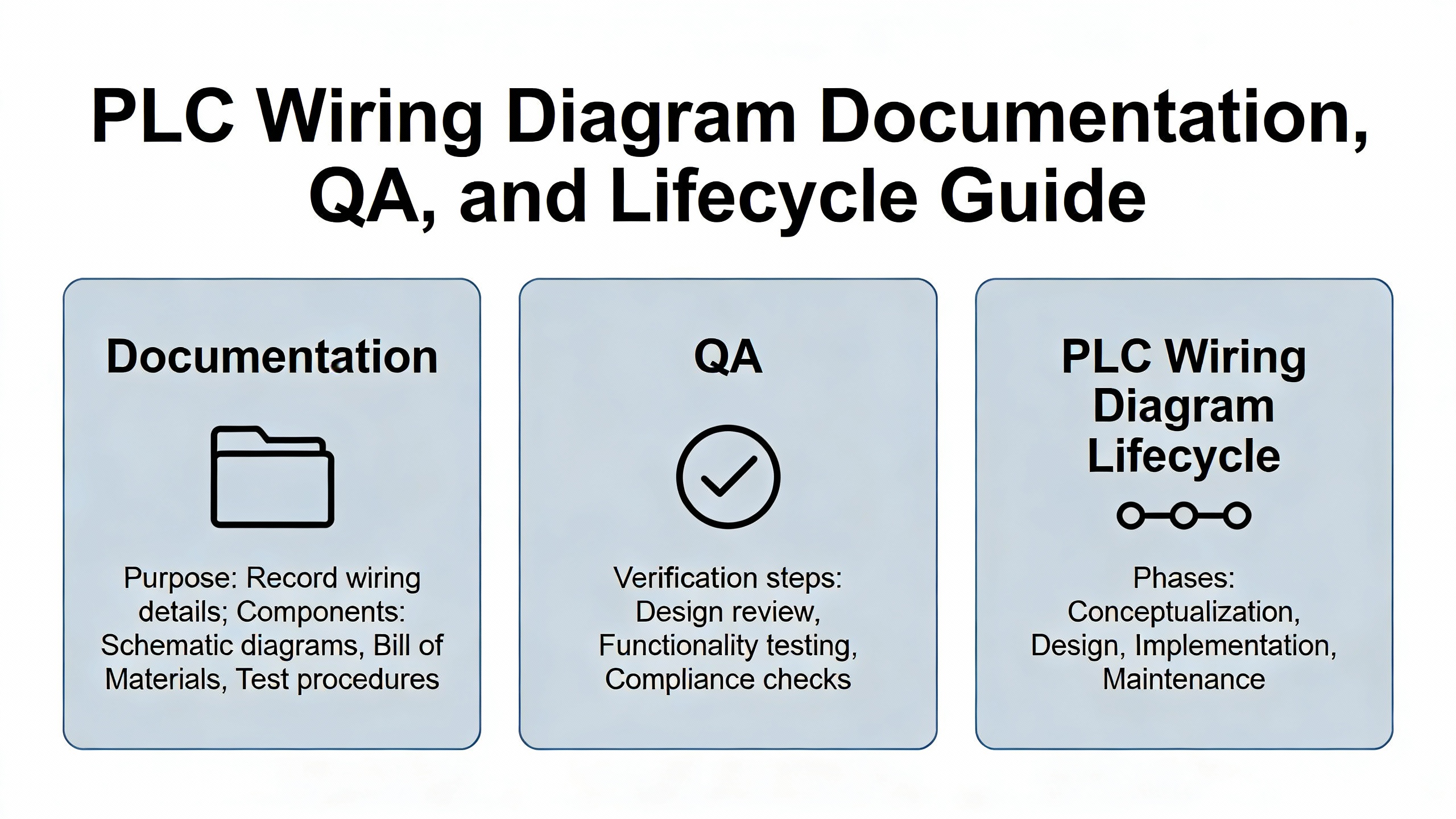 PLC Wiring Diagram Documentation, QA, and Lifecycle Guide

Documentation

Purpose: Record wiring details; Components: Schematic diagrams, Bill of Materials, Test procedures

QA

Verification steps: Design review, Functionality testing, Compliance checks

PLC Wiring Diagram Lifecycle

Phases: Conceptualization, Design, Implementation, Maintenance